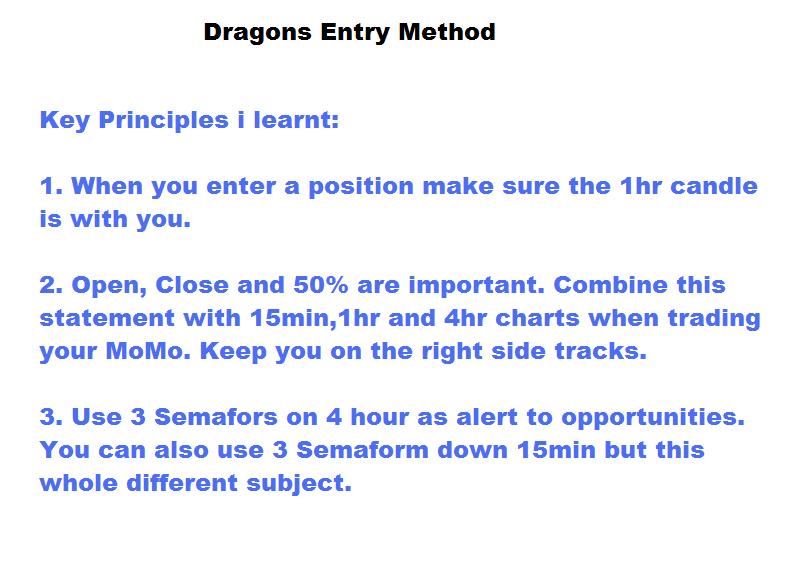 Dragons Entry Method

Key Principles i learnt:

1. When you enter a position make sure the 1hr candle is with you.

2. Open, Close and 50% are important. Combine this statement with 15min,1hr and 4hr charts when trading your MoMo. Keep you on the right side tracks.

3. Use 3 Semafors on 4 hour as alert to opportunities. You can also use 3 Semaform down 15min but this whole different subject.